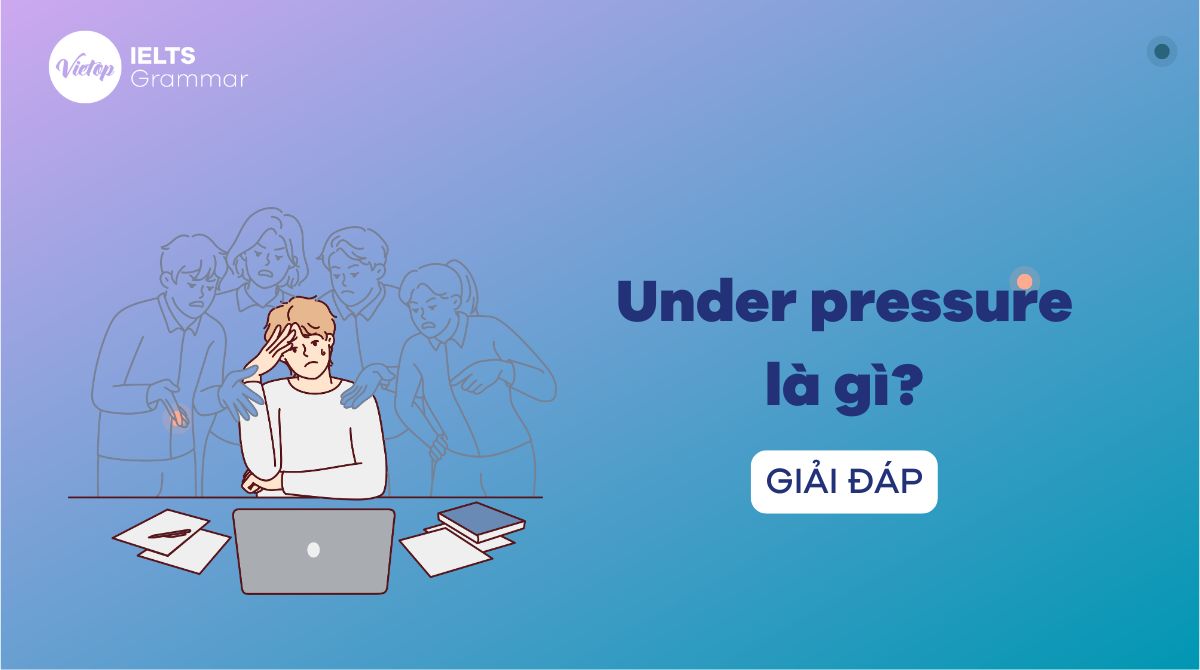 Vietop IELTS Grammar

Under pressure là gì?

GIẢI ĐÁP